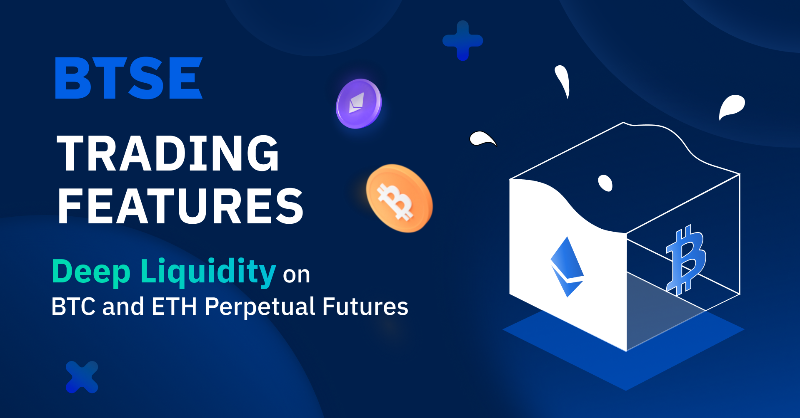 BTSE

TRADING FEATURES

Deep Liquidity on BTC and ETH Perpetual Futures